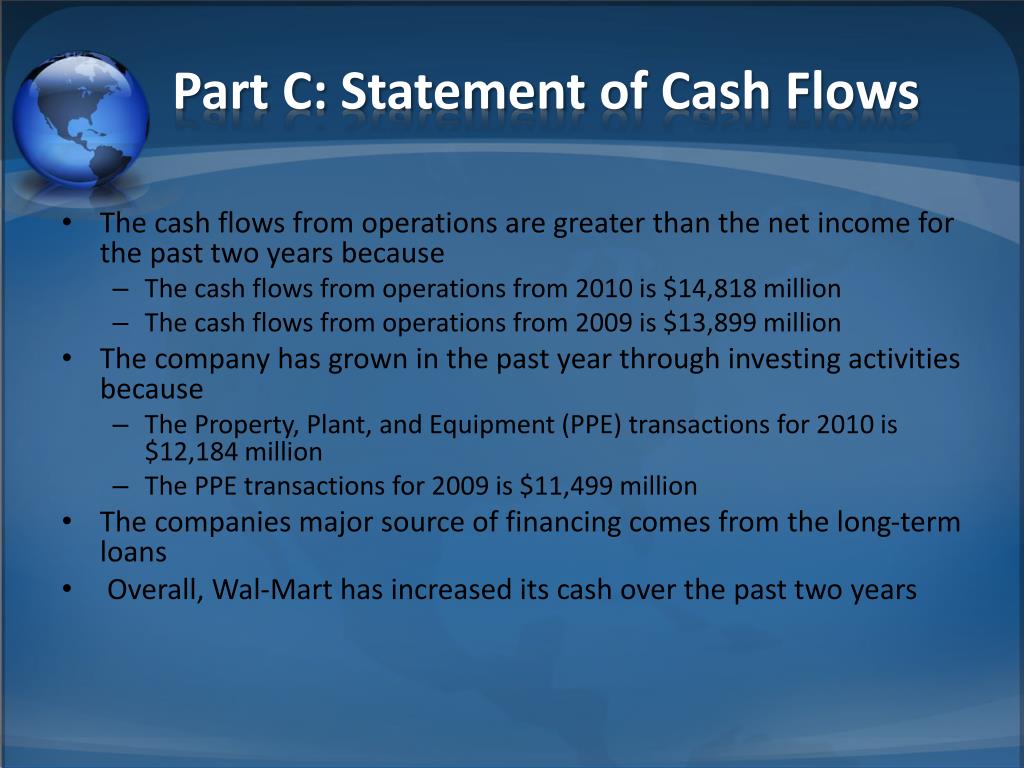 Part C: Statement of Cash Flows

• The cash flows from operations are greater than the net income for the past two years because
– The cash flows from operations from 2010 is \$14,818 million
– The cash flows from operations from 2009 is \$13,899 million
• The company has grown in the past year through investing activities because
– The Property, Plant, and Equipment (PPE) transactions for 2010 is \$12,184 million
– The PPE transactions for 2009 is \$11,499 million
• The companies major source of financing comes from the long-term loans
• Overall, Wal-Mart has increased its cash over the past two years